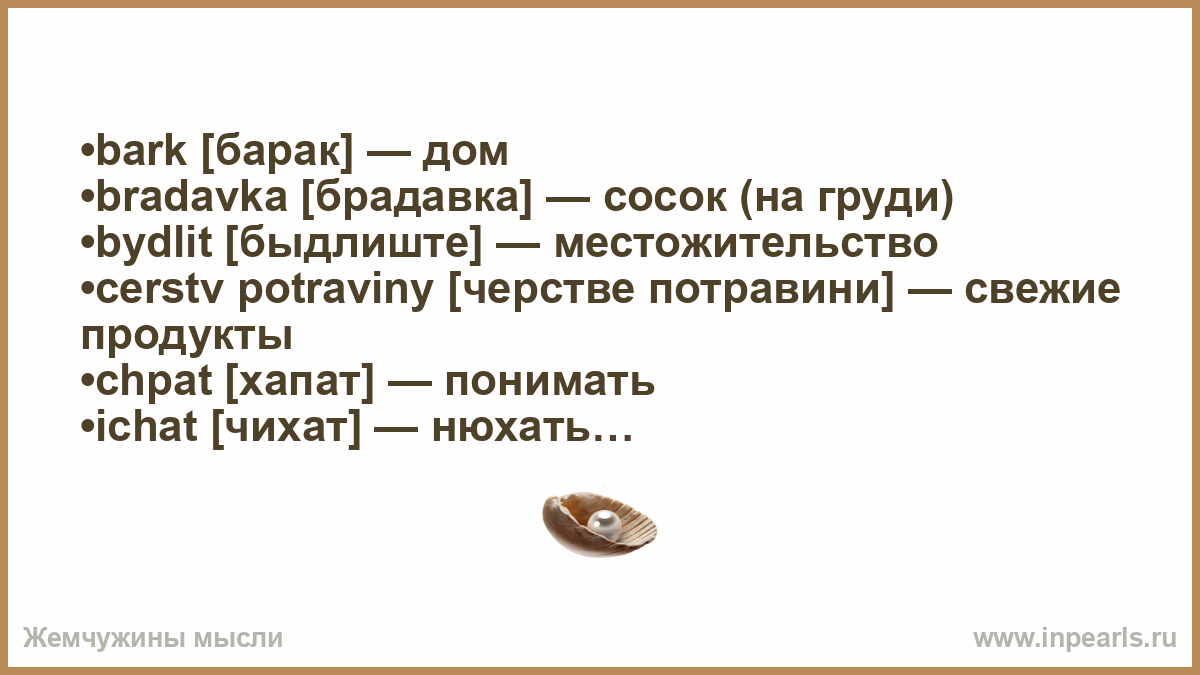 •bark [барак] — дом
•bradavka [брадавка] — сосок (на груди)
•bydlit [быдлиште] — местожительство
•cerstv potraviny [черстве потравини] — свежие продукты
•chpat [хапат] — понимать
•ichat [чихат] — нюхать…

Жемчужины мысли

www.inpearls.ru